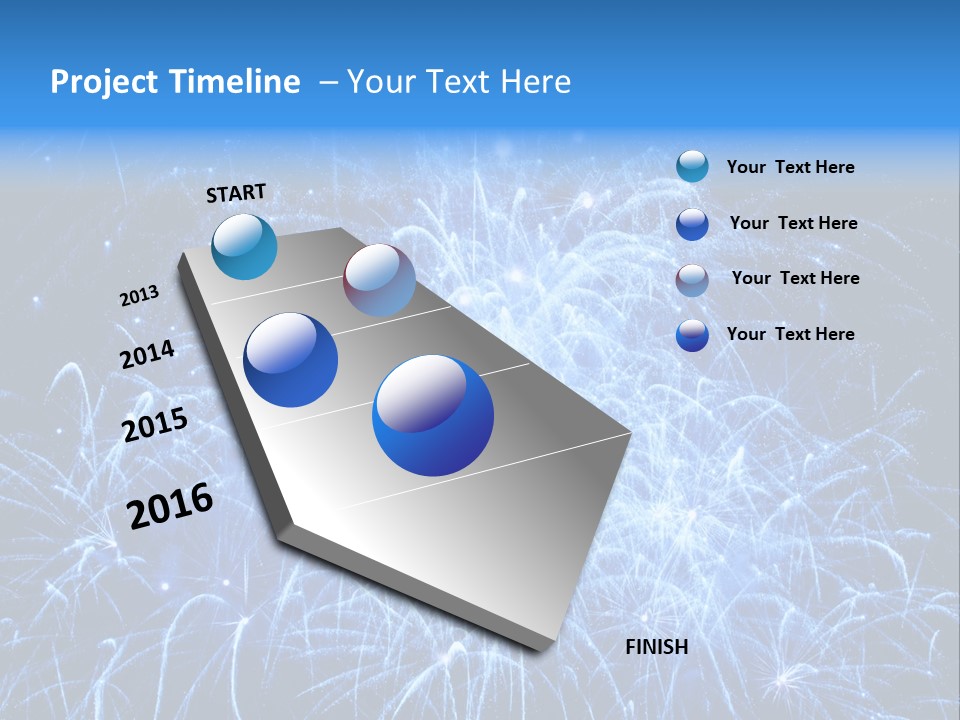 Project Timeline – Your Text Here

START

2013

2014

2015

2016

FINISH

Your Text Here

Your Text Here

Your Text Here

Your Text Here